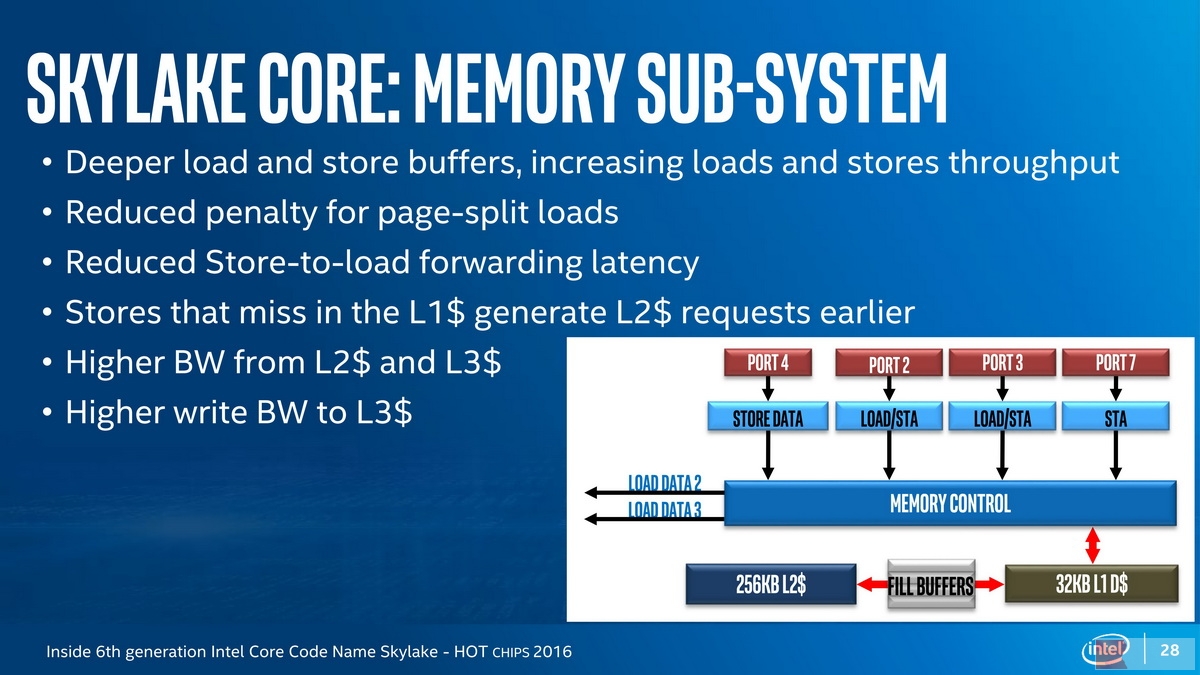 SKYLAKE CORE: MEMORY SUB-SYSTEM

• Deeper load and store buffers, increasing loads and stores throughput
• Reduced penalty for page-split loads
• Reduced Store-to-load forwarding latency
• Stores that miss in the L1$ generate L2$ requests earlier
• Higher BW from L2$ and L3$
• Higher write BW to L3$

PORT 4
PORT 2
PORT 3
PORT 7
STORE DATA
LOAD/STA
LOAD/STA
STA
LOAD DATA 2
LOAD DATA 3
MEMORY CONTROL
256KB L2$
FILL BUFFERS
32KB L1 D$

Inside 6th generation Intel Core Code Name Skylake - HOT CHIPS 2016
intel
28